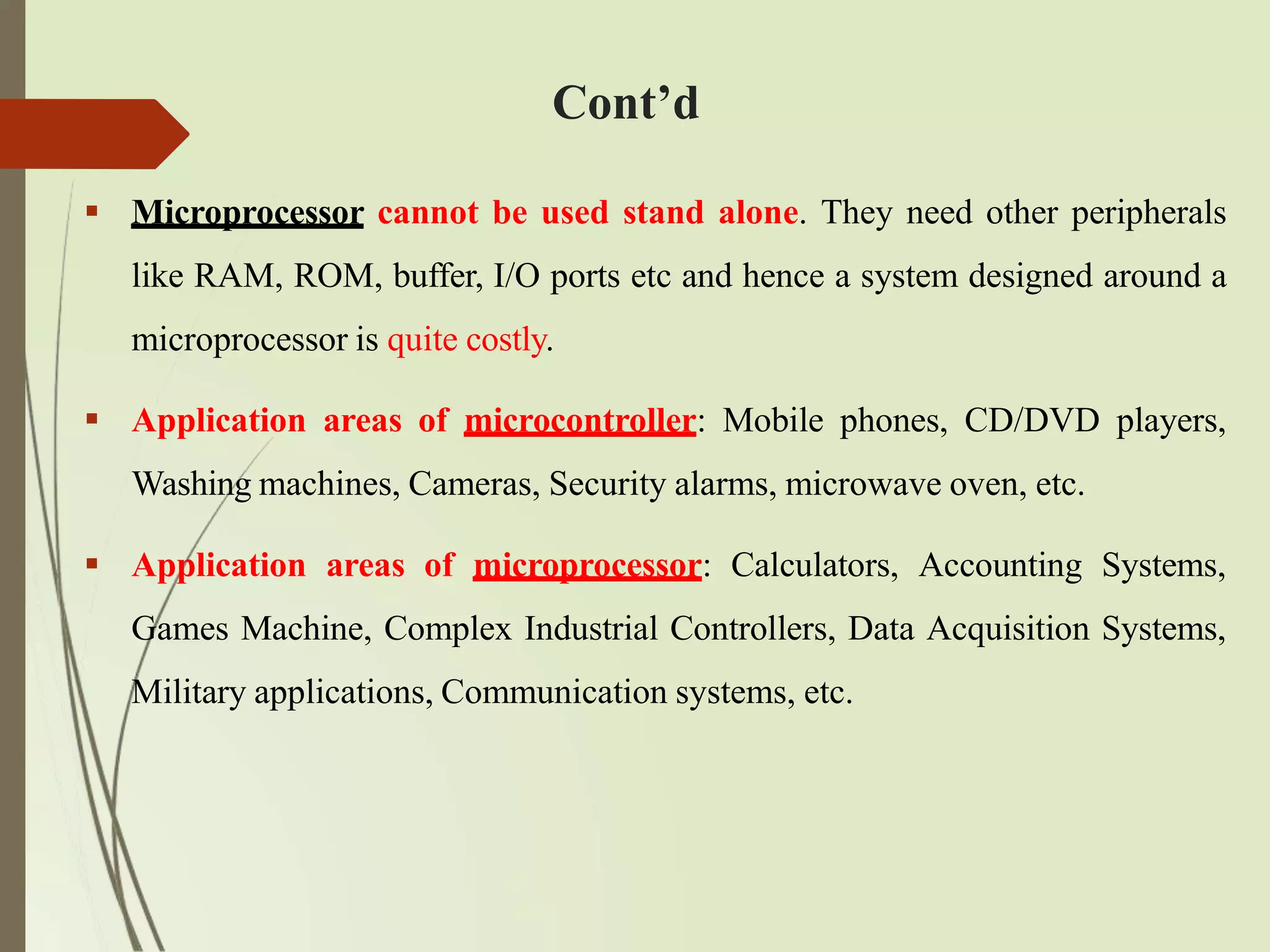 Cont’d

▪ Microprocessor cannot be used stand alone. They need other peripherals like RAM, ROM, buffer, I/O ports etc and hence a system designed around a microprocessor is quite costly.

▪ Application areas of microcontroller: Mobile phones, CD/DVD players, Washing machines, Cameras, Security alarms, microwave oven, etc.

▪ Application areas of microprocessor: Calculators, Accounting Systems, Games Machine, Complex Industrial Controllers, Data Acquisition Systems, Military applications, Communication systems, etc.